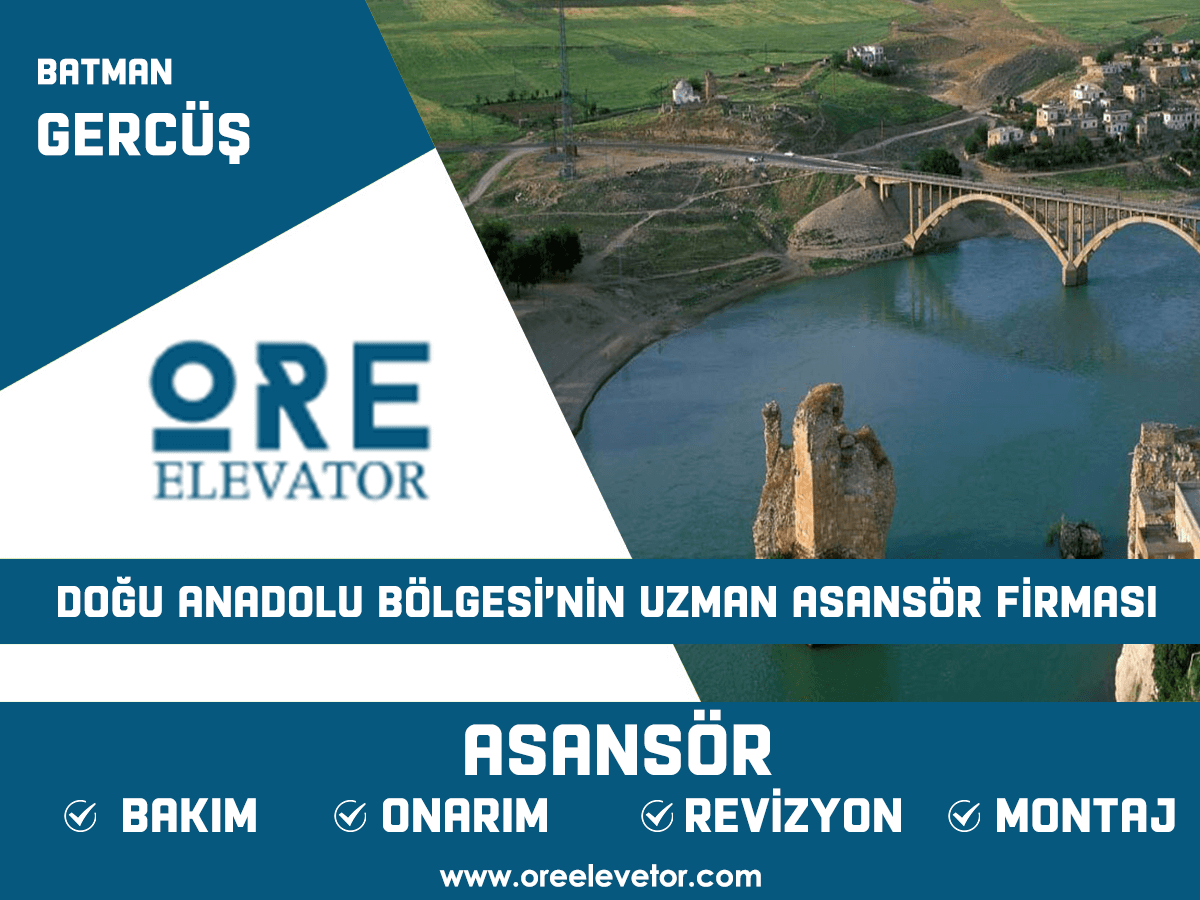 BATMAN
GERCÜŞ

ORE
ELEVATOR

DOĞU ANADOLU BÖLGESİ'NİN UZMAN ASANSÖR FİRMASI

ASANSÖR

BAKIM ONARIM REVİZYON MONTAJ

www.oreelevetor.com